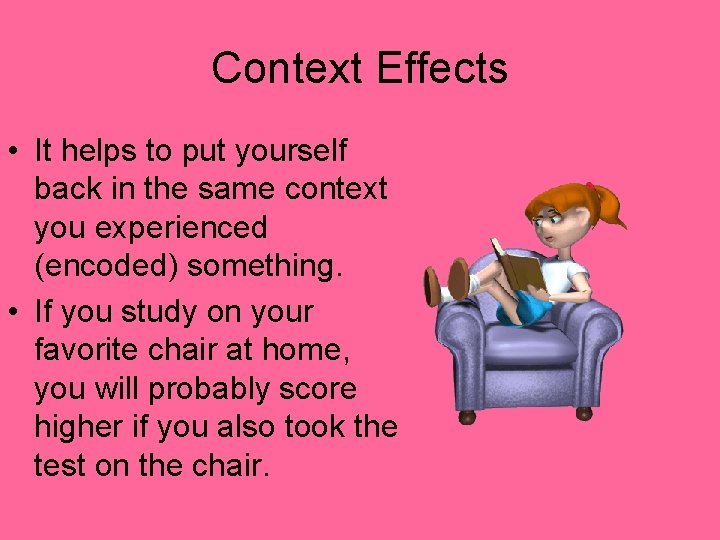 Context Effects

• It helps to put yourself back in the same context you experienced (encoded) something.
• If you study on your favorite chair at home, you will probably score higher if you also took the test on the chair.